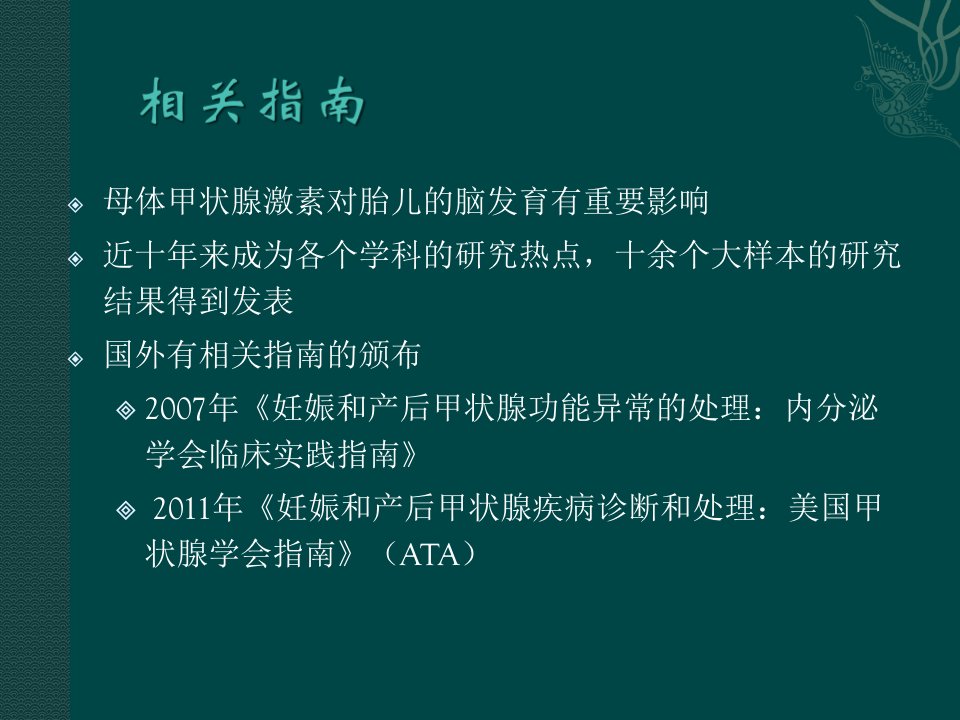 相关指南

母体甲状腺激素对胎儿的脑发育有重要影响

近十年来成为各个学科的研究热点，十余个大样本的研究结果得到发表

国外有相关指南的颁布

2007年《妊娠和产后甲状腺功能异常的处理：内分泌学会临床实践指南》

2011年《妊娠和产后甲状腺疾病诊断和处理：美国甲状腺学会指南》（ATA）